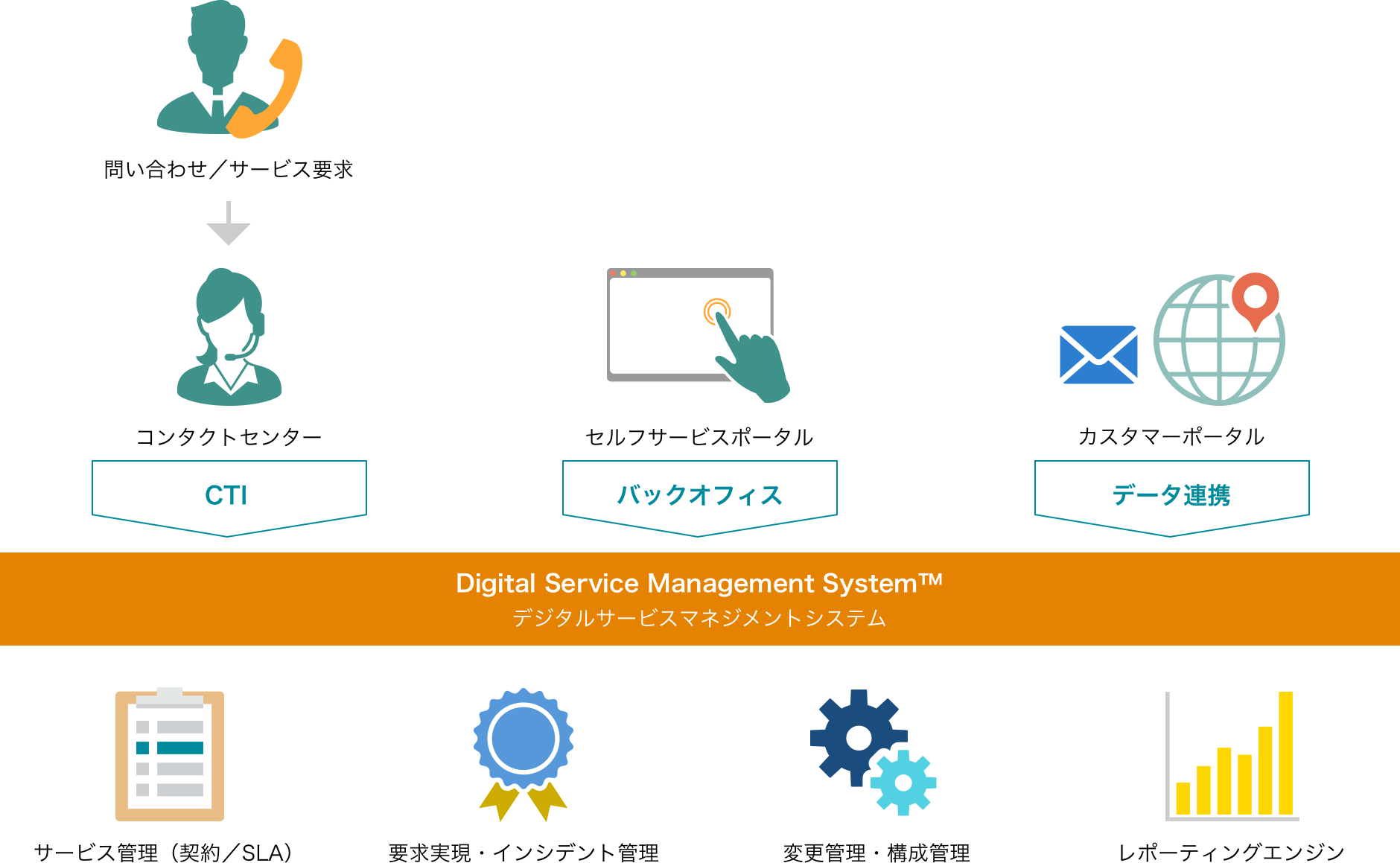 問い合わせ／サービス要求

コンタクトセンター

CTI

セルフサービスポータル

バックオフィス

カスタマーポータル

データ連携

Digital Service Management System™
デジタルサービスマネジメントシステム

サービス管理（契約／SLA）

要求実現・インシデント管理

変更管理・構成管理

レポーティングエンジン